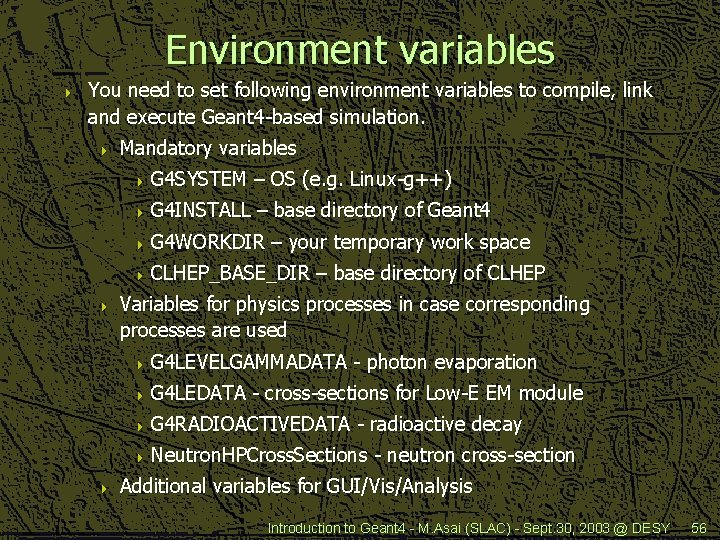 Environment variables

You need to set following environment variables to compile, link and execute Geant4-based simulation.

Mandatory variables

G4SYSTEM – OS (e.g. Linux-g++)

G4INSTALL – base directory of Geant4

G4WORKDIR – your temporary work space

CLHEP_BASE_DIR – base directory of CLHEP

Variables for physics processes in case corresponding processes are used

G4LEVELGAMMADATA - photon evaporation

G4LEDATA - cross-sections for Low-E EM module

G4RADIOACTIVEDATA - radioactive decay

NeutronHPCrossSections - neutron cross-section

Additional variables for GUI/Vis/Analysis

Introduction to Geant4 - M.Asai (SLAC) - Sept.30, 2003 @ DESY 56